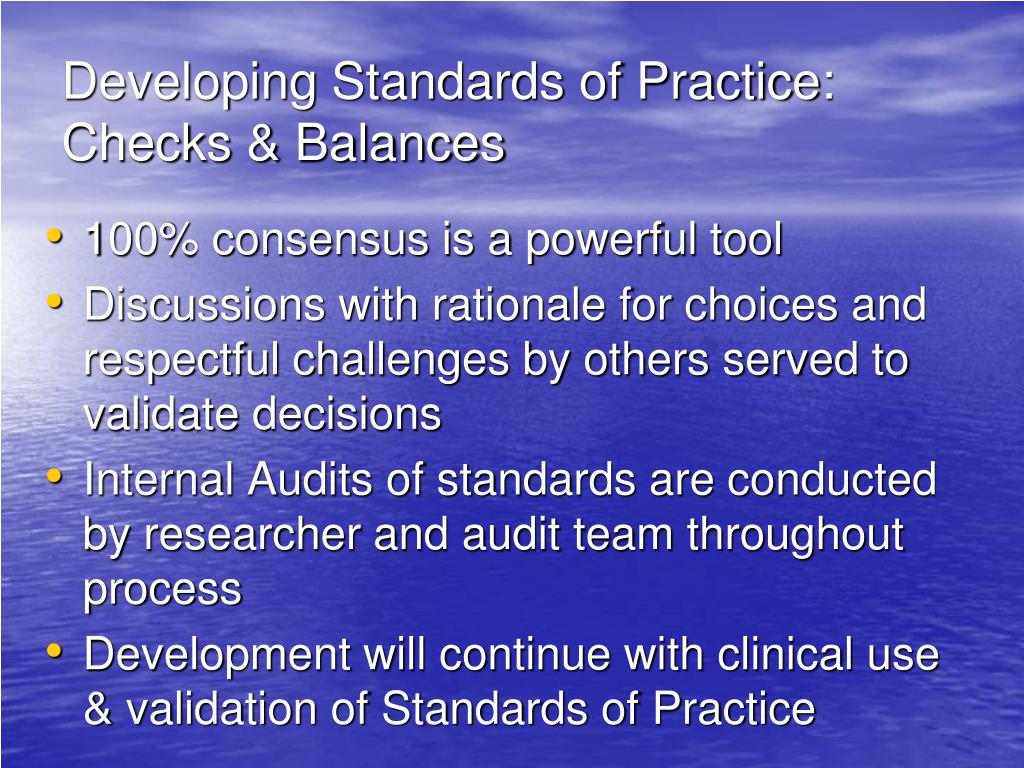 Developing Standards of Practice: Checks & Balances

• 100% consensus is a powerful tool
• Discussions with rationale for choices and respectful challenges by others served to validate decisions
• Internal Audits of standards are conducted by researcher and audit team throughout process
• Development will continue with clinical use & validation of Standards of Practice